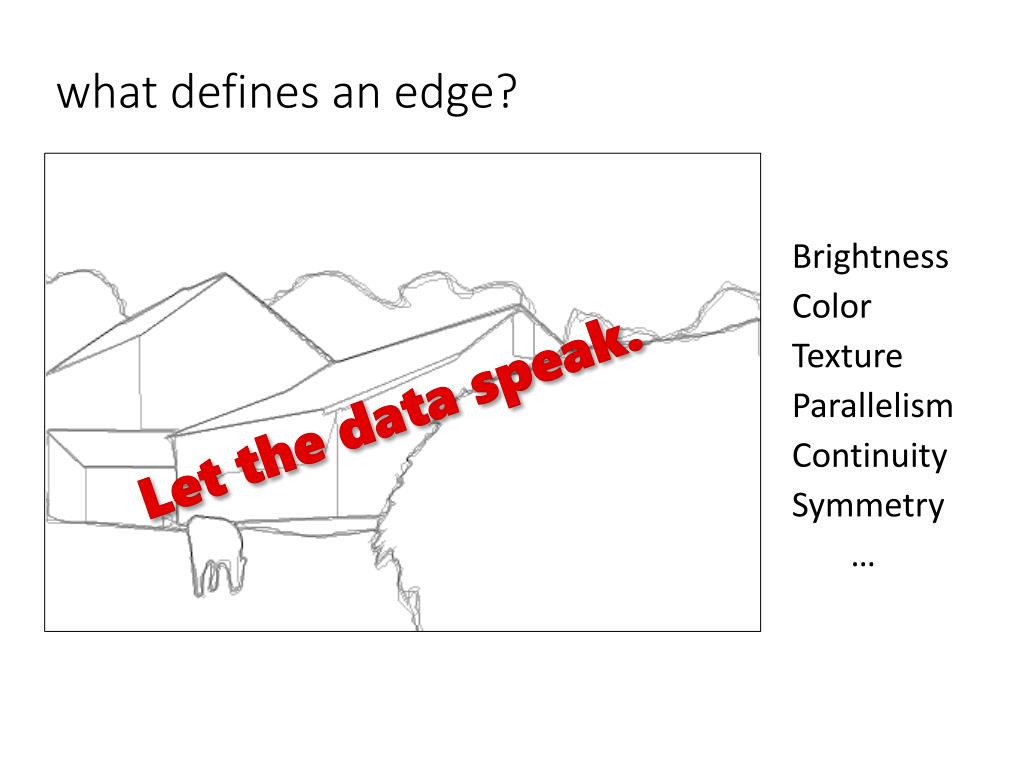 what defines an edge?

Let the data speak.

Brightness
Color
Texture
Parallelism
Continuity
Symmetry
…